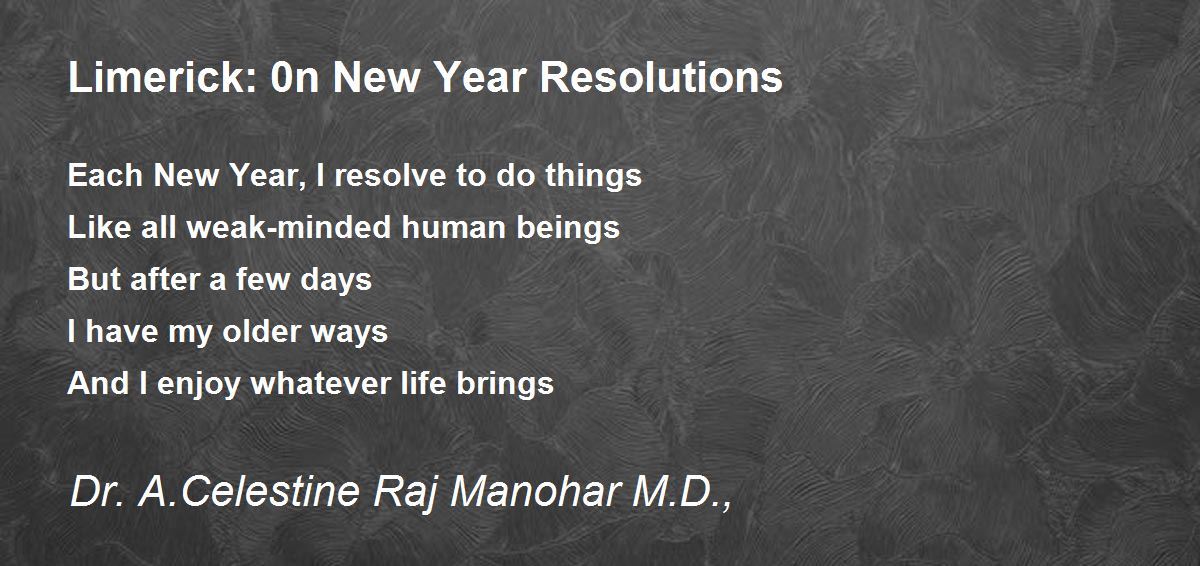 Limerick: 0n New Year Resolutions

Each New Year, I resolve to do things
Like all weak-minded human beings
But after a few days
I have my older ways
And I enjoy whatever life brings

Dr. A.Celestine Raj Manohar M.D.,